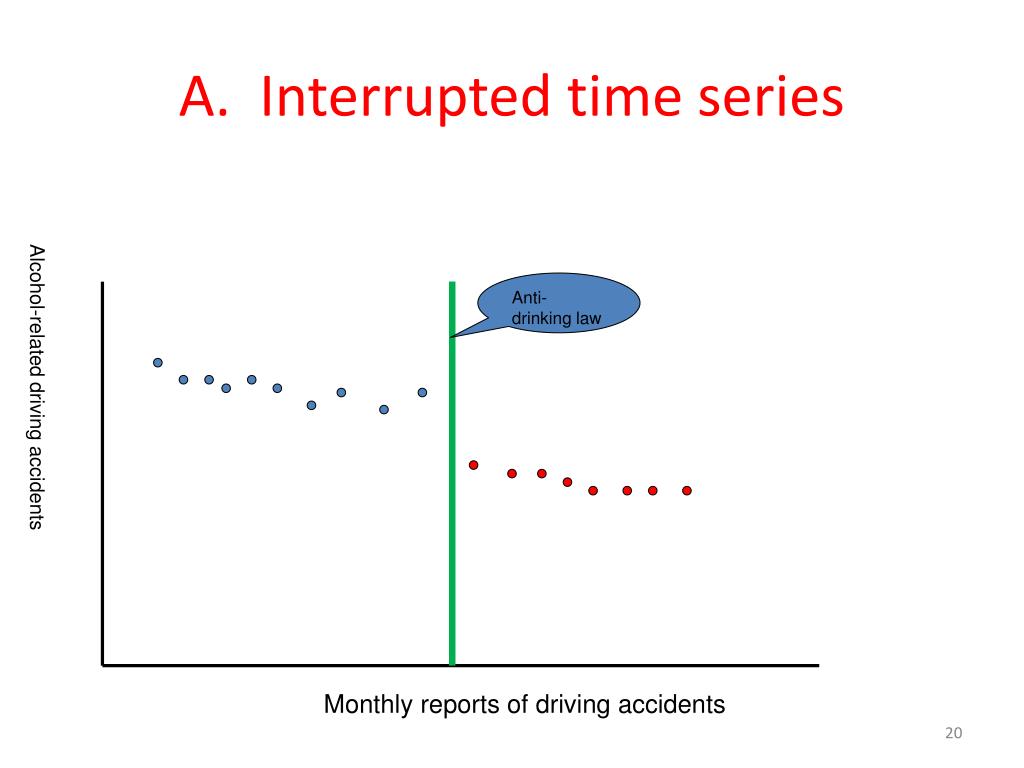 A. Interrupted time series

Alcohol-related driving accidents

Anti-drinking law

Monthly reports of driving accidents

20